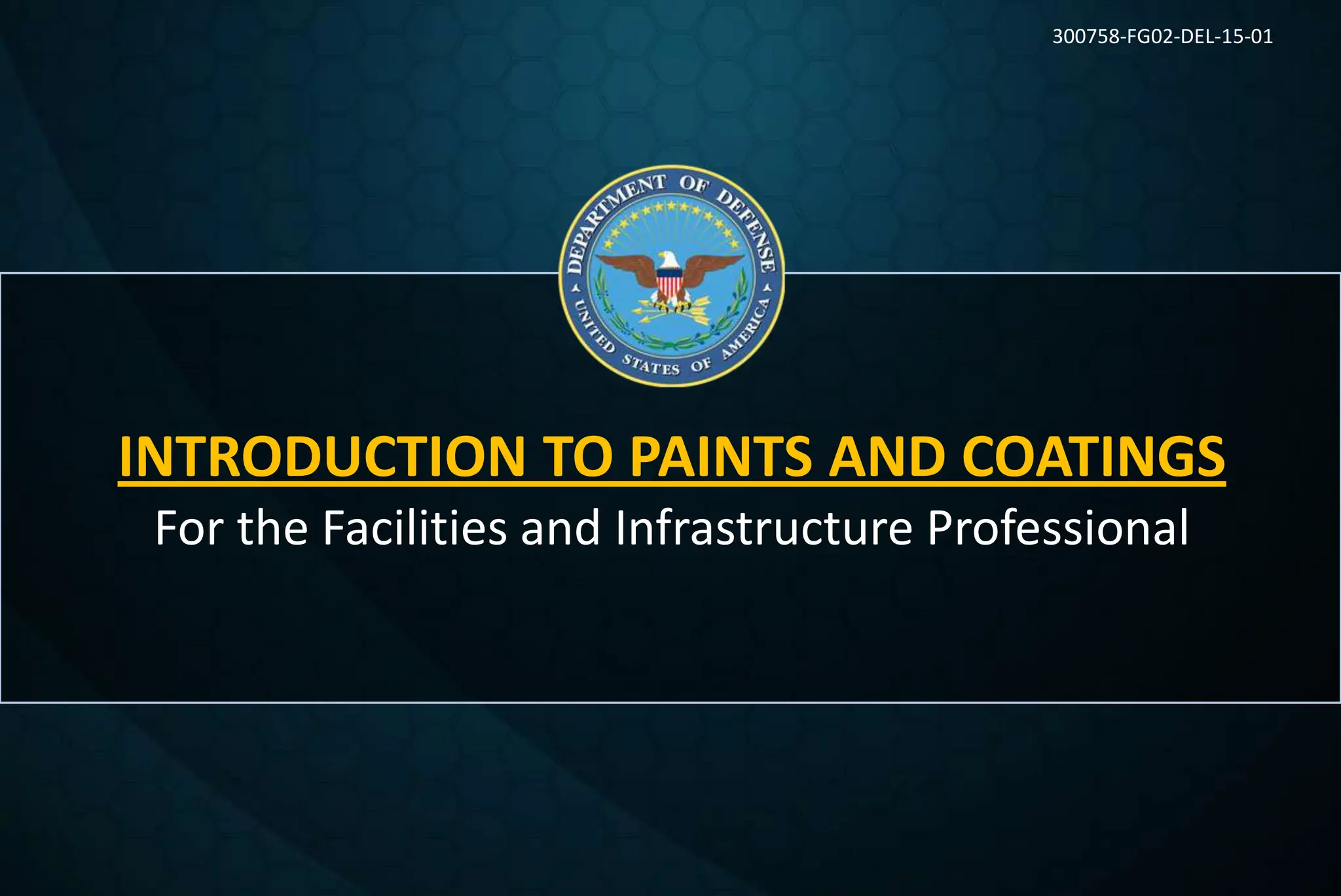 300758-FG02-DEL-15-01

DEPARTMENT OF DEFENSE
UNITED STATES OF AMERICA

INTRODUCTION TO PAINTS AND COATINGS
For the Facilities and Infrastructure Professional